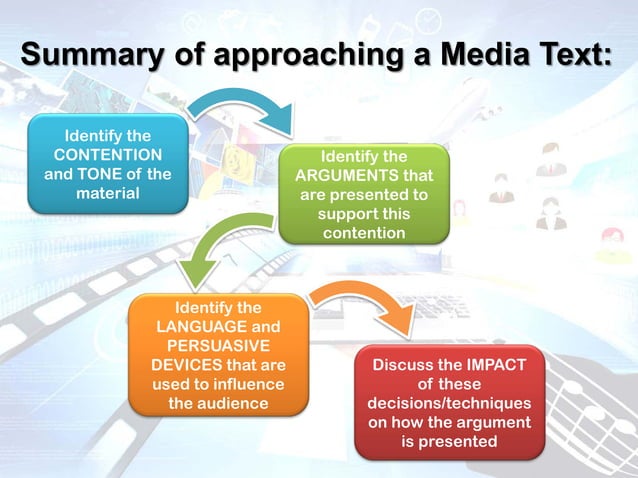 Summary of approaching a Media Text:

Identify the CONTENTION and TONE of the material

Identify the ARGUMENTS that are presented to support this contention

Identify the LANGUAGE and PERSUASIVE DEVICES that are used to influence the audience

Discuss the IMPACT of these decisions/techniques on how the argument is presented